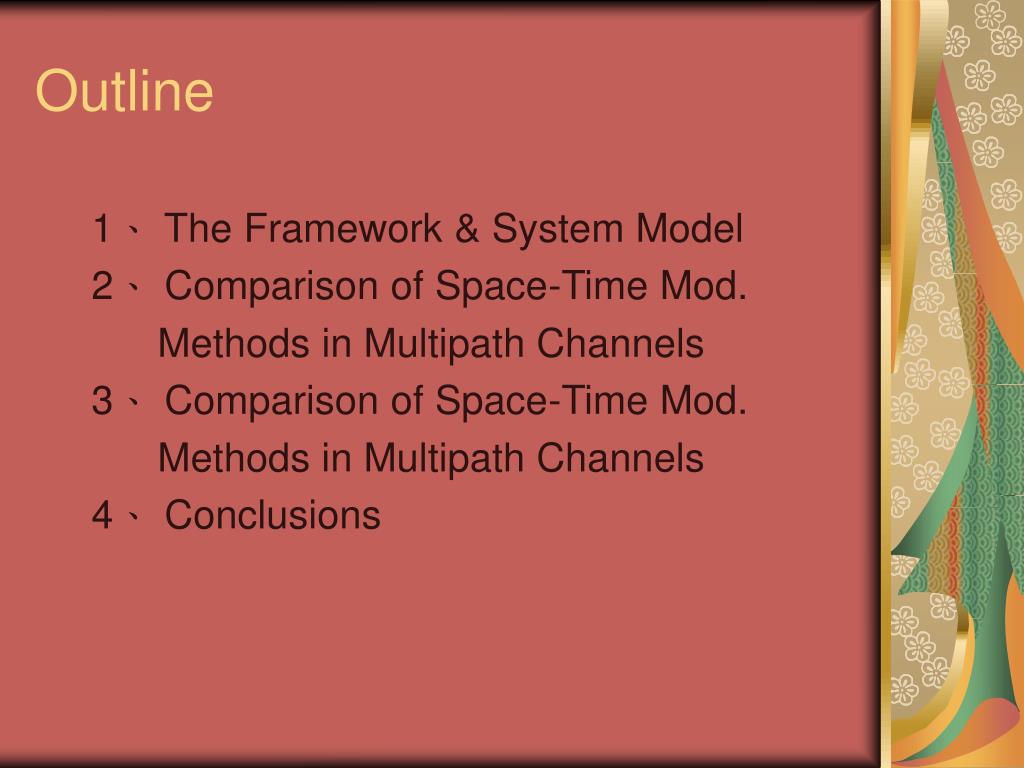 Outline

1、 The Framework & System Model
2、 Comparison of Space-Time Mod. Methods in Multipath Channels
3、 Comparison of Space-Time Mod. Methods in Multipath Channels
4、 Conclusions